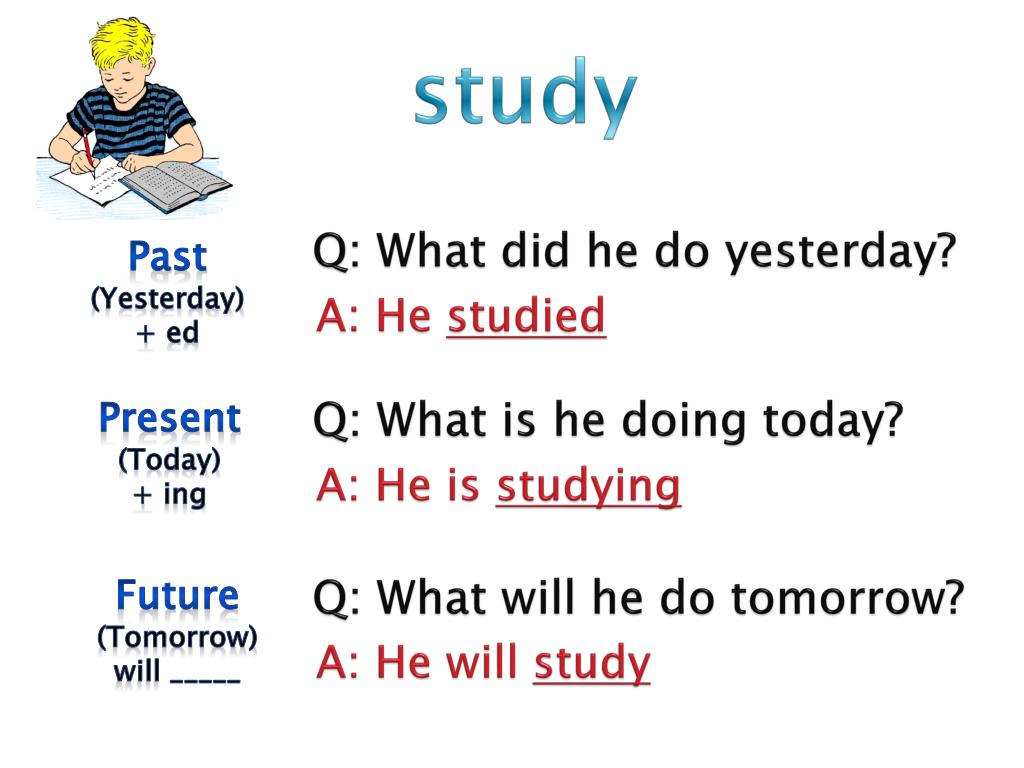 study

Past
(Yesterday)
+ ed

Q: What did he do yesterday?
A: He studied

Present
(Today)
+ ing

Q: What is he doing today?
A: He is studying

Future
(Tomorrow)
will _____

Q: What will he do tomorrow?
A: He will study